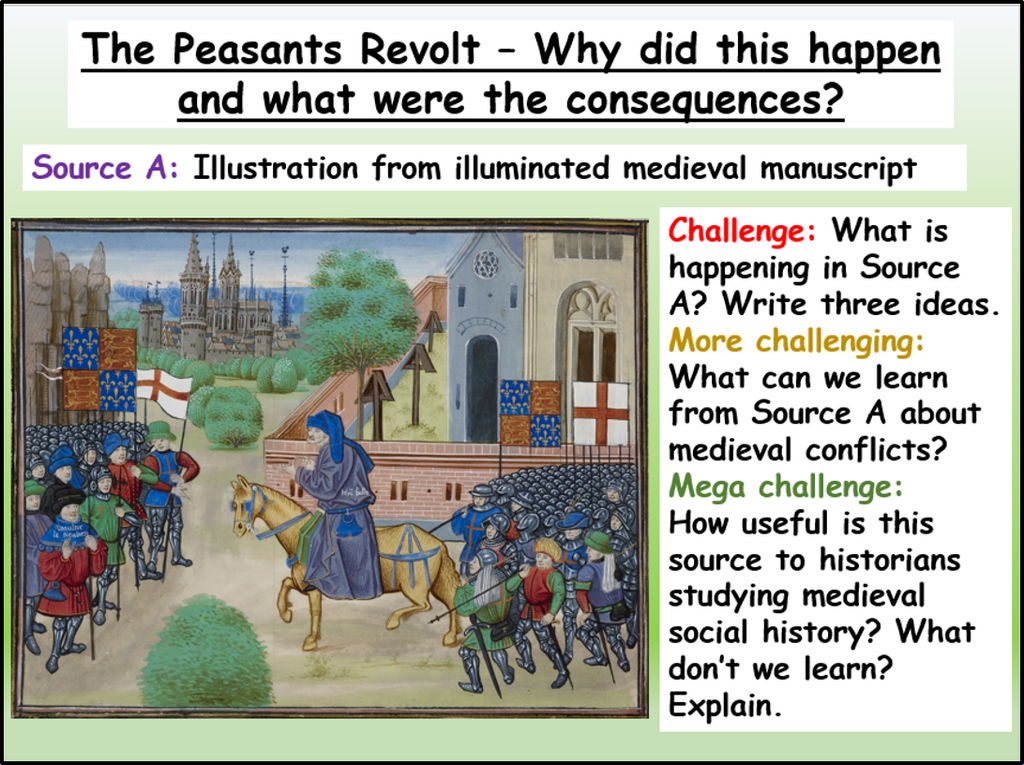 The Peasants Revolt – Why did this happen and what were the consequences?

Source A: Illustration from illuminated medieval manuscript

Challenge: What is happening in Source A? Write three ideas.
More challenging: What can we learn from Source A about medieval conflicts?
Mega challenge: How useful is this source to historians studying medieval social history? What don't we learn? Explain.